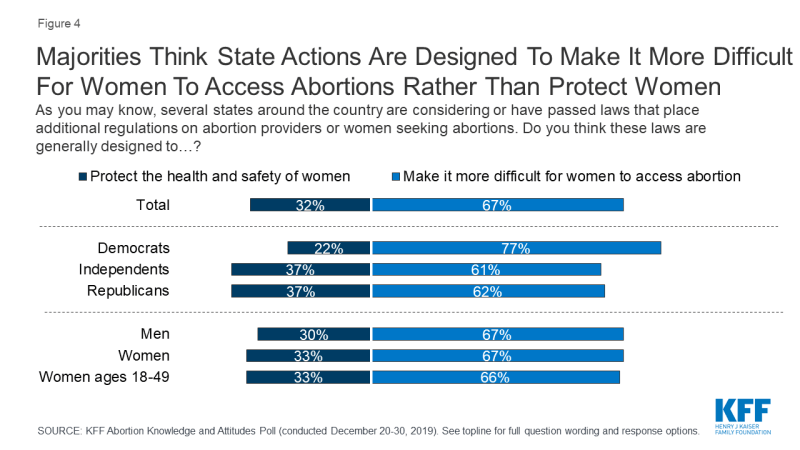 Figure 4

Majorities Think State Actions Are Designed To Make It More Difficult For Women To Access Abortions Rather Than Protect Women

As you may know, several states around the country are considering or have passed laws that place additional regulations on abortion providers or women seeking abortions. Do you think these laws are generally designed to…?

| | Protect the health and safety of women | Make it more difficult for women to access abortion |
|---|---|---|
| Total | 32% | 67% |
| Democrats | 22% | 77% |
| Independents | 37% | 61% |
| Republicans | 37% | 62% |
| Men | 30% | 67% |
| Women | 33% | 67% |
| Women ages 18-49 | 33% | 66% |

SOURCE: KFF Abortion Knowledge and Attitudes Poll (conducted December 20-30, 2019). See topline for full question wording and response options.

KFF
HENRY J KAISER FAMILY FOUNDATION